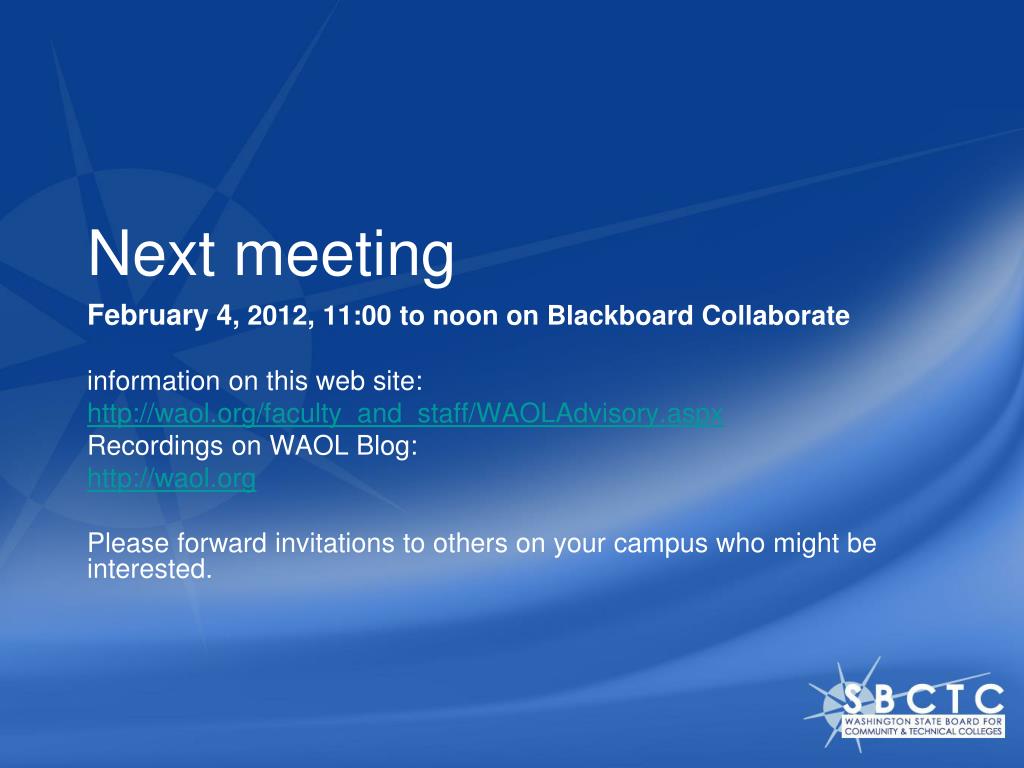 Next meeting

February 4, 2012, 11:00 to noon on Blackboard Collaborate

information on this web site:
http://waol.org/faculty_and_staff/WAOLAdvisory.aspx
Recordings on WAOL Blog:
http://waol.org

Please forward invitations to others on your campus who might be interested.

SBCTC
WASHINGTON STATE BOARD FOR COMMUNITY & TECHNICAL COLLEGES